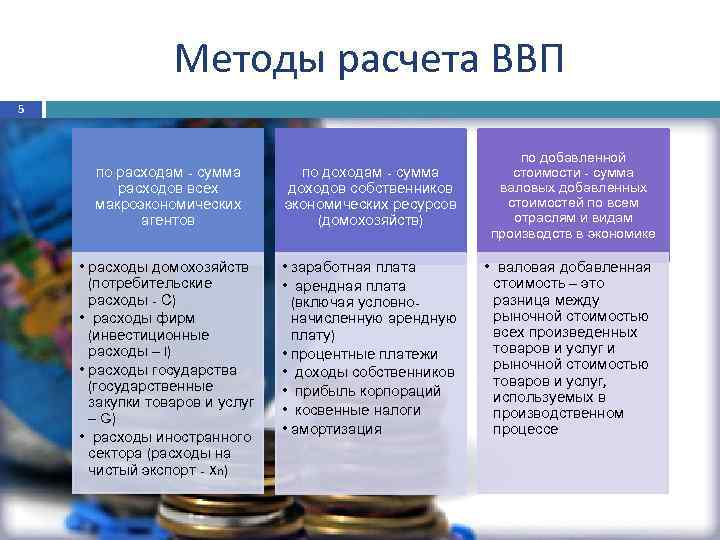 Методы расчета ВВП

5

по расходам - сумма расходов всех макроэкономических агентов

• расходы домохозяйств (потребительские расходы - C)
• расходы фирм (инвестиционные расходы – I)
• расходы государства (государственные закупки товаров и услуг – G)
• расходы иностранного сектора (расходы на чистый экспорт - Xn)

по доходам - сумма доходов собственников экономических ресурсов (домохозяйств)

• заработная плата
• арендная плата (включая условно-начисленную арендную плату)
• процентные платежи
• доходы собственников
• прибыль корпораций
• косвенные налоги
• амортизация

по добавленной стоимости - сумма валовых добавленных стоимостей по всем отраслям и видам производств в экономике

• валовая добавленная стоимость – это разница между рыночной стоимостью всех произведенных товаров и услуг и рыночной стоимостью товаров и услуг, используемых в производственном процессе